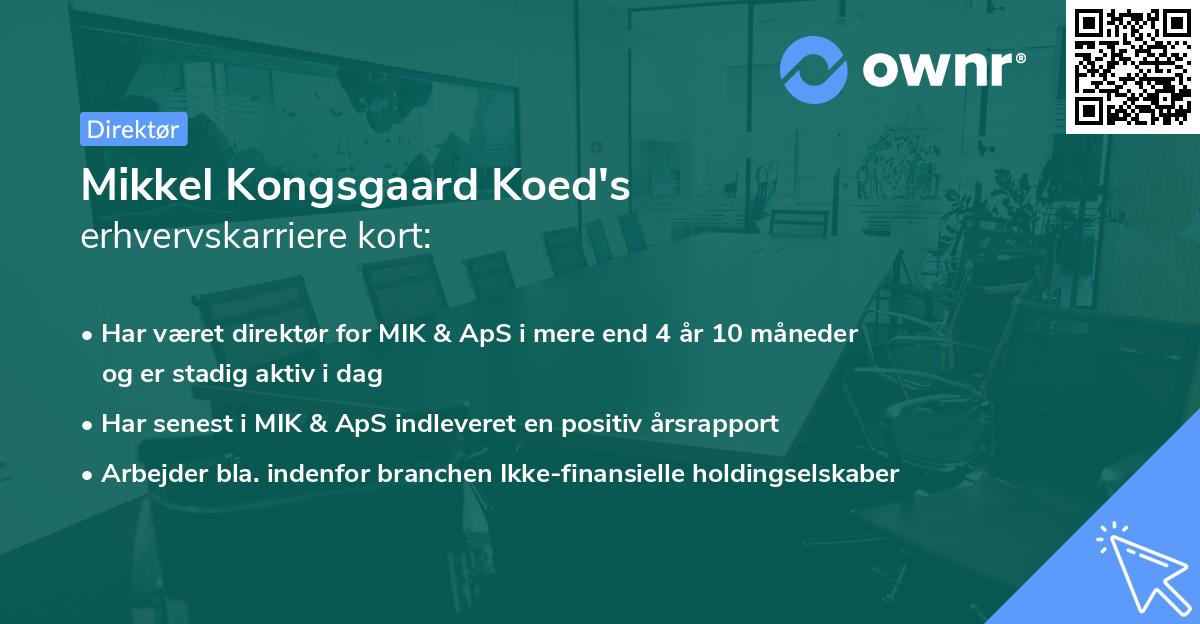 ownr®

Direktør

Mikkel Kongsgaard Koed's
erhvervskarriere kort:

• Har været direktør for MIK & ApS i mere end 4 år 10 måneder og er stadig aktiv i dag

• Har senest i MIK & ApS indleveret en positiv årsrapport

• Arbejder bla. indenfor branchen Ikke-finansielle holdingselskaber